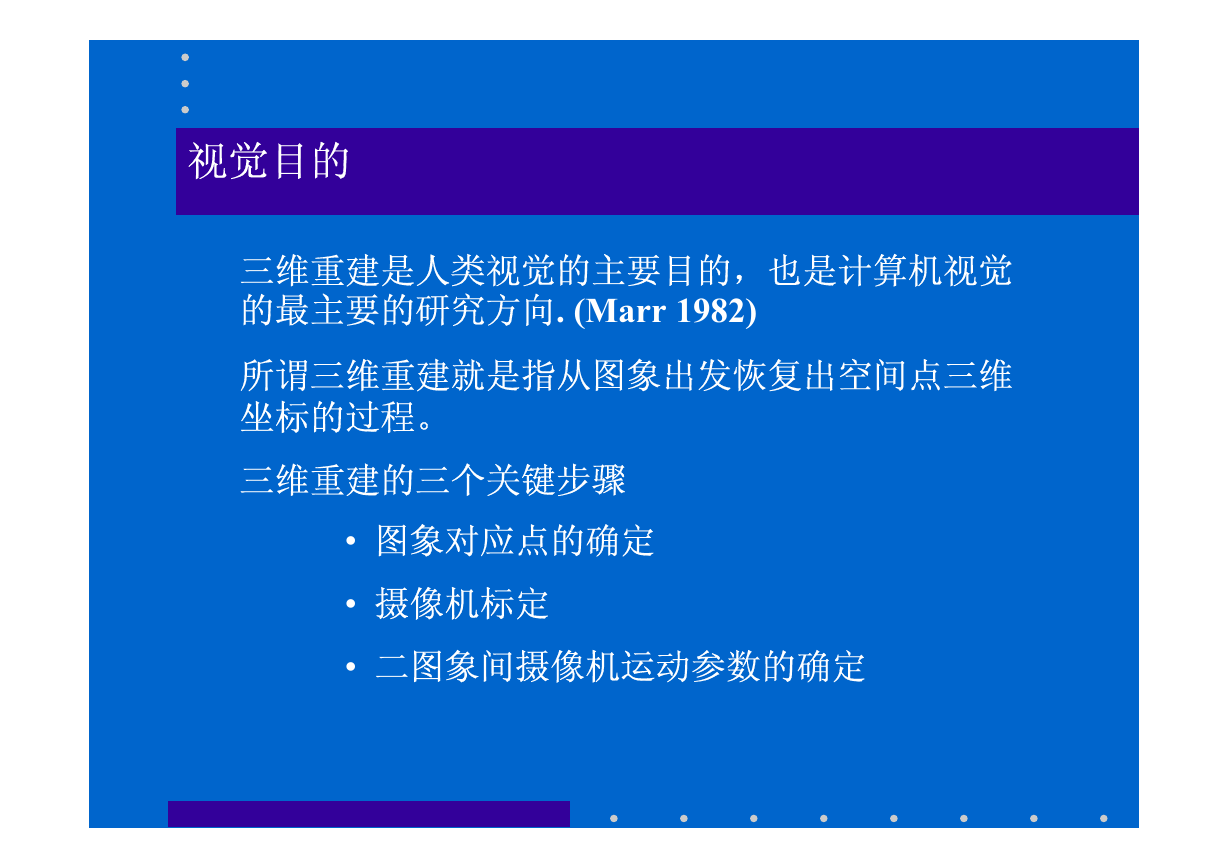 视觉目的

三维重建是人类视觉的主要目的，也是计算机视觉的最主要的研究方向. (Marr 1982)

所谓三维重建就是指从图象出发恢复出空间点三维坐标的过程。

三维重建的三个关键步骤

• 图象对应点的确定

• 摄像机标定

• 二图象间摄像机运动参数的确定